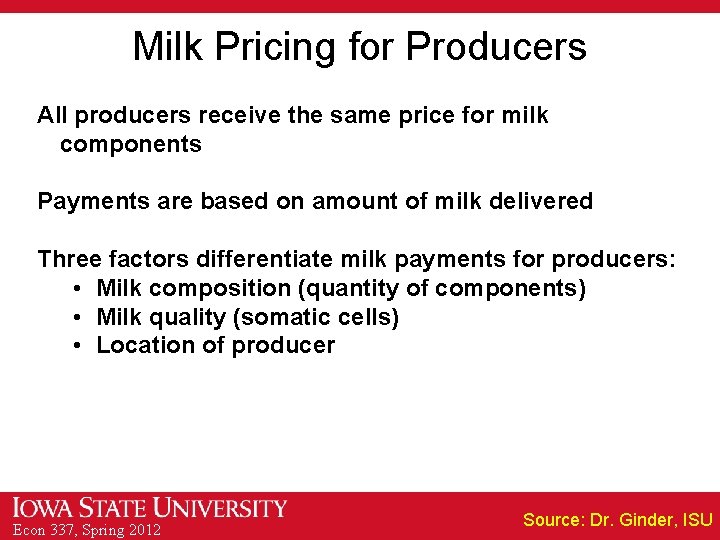 Milk Pricing for Producers

All producers receive the same price for milk components

Payments are based on amount of milk delivered

Three factors differentiate milk payments for producers:
• Milk composition (quantity of components)
• Milk quality (somatic cells)
• Location of producer

IOWA STATE UNIVERSITY
Econ 337, Spring 2012

Source: Dr. Ginder, ISU